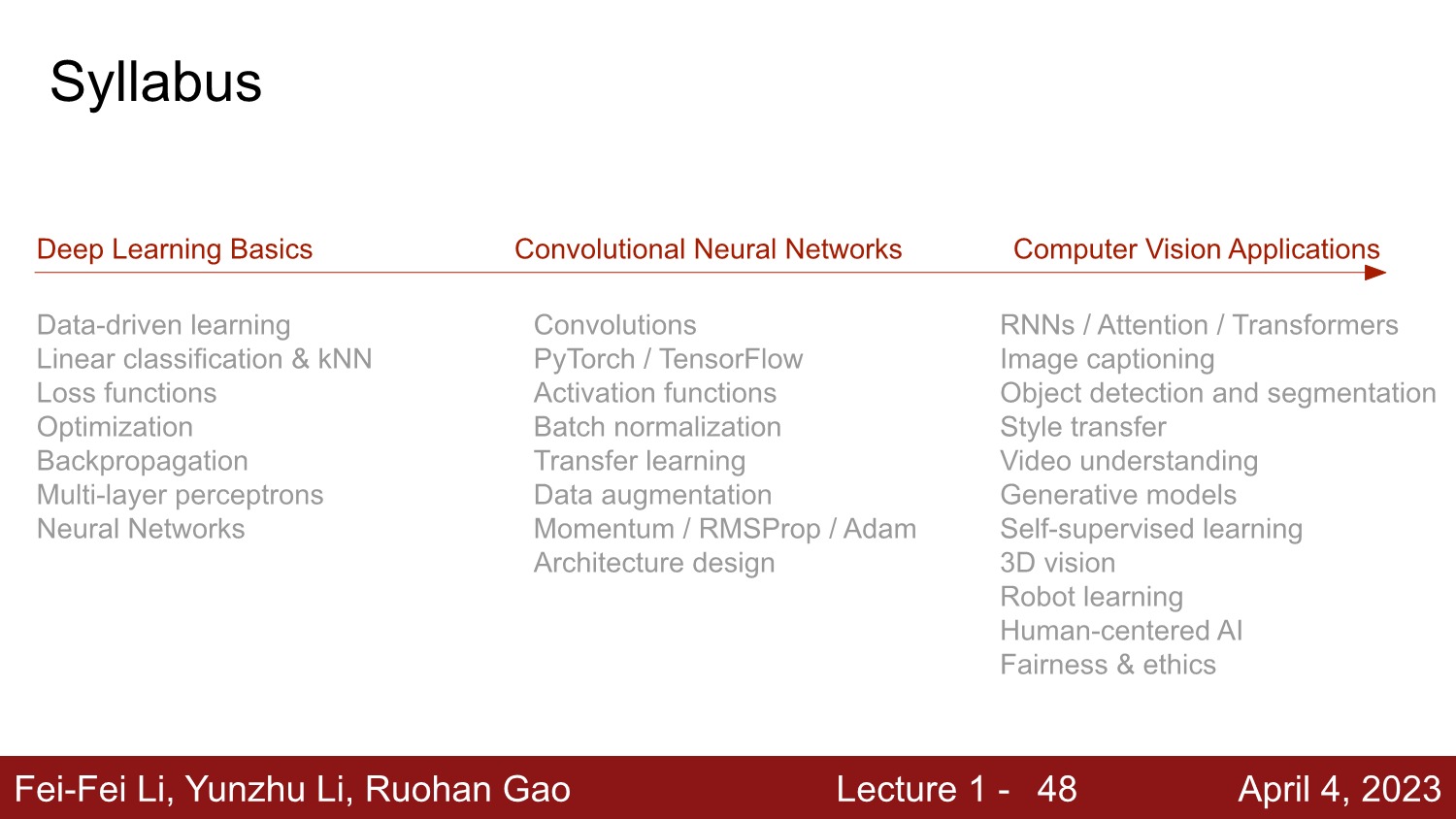 Syllabus

Deep Learning Basics

Data-driven learning
Linear classification & kNN
Loss functions
Optimization
Backpropagation
Multi-layer perceptrons
Neural Networks

Convolutional Neural Networks

Convolutions
PyTorch / TensorFlow
Activation functions
Batch normalization
Transfer learning
Data augmentation
Momentum / RMSProp / Adam
Architecture design

Computer Vision Applications

RNNs / Attention / Transformers
Image captioning
Object detection and segmentation
Style transfer
Video understanding
Generative models
Self-supervised learning
3D vision
Robot learning
Human-centered AI
Fairness & ethics

Fei-Fei Li, Yunzhu Li, Ruohan Gao

Lecture 1 - 48

April 4, 2023